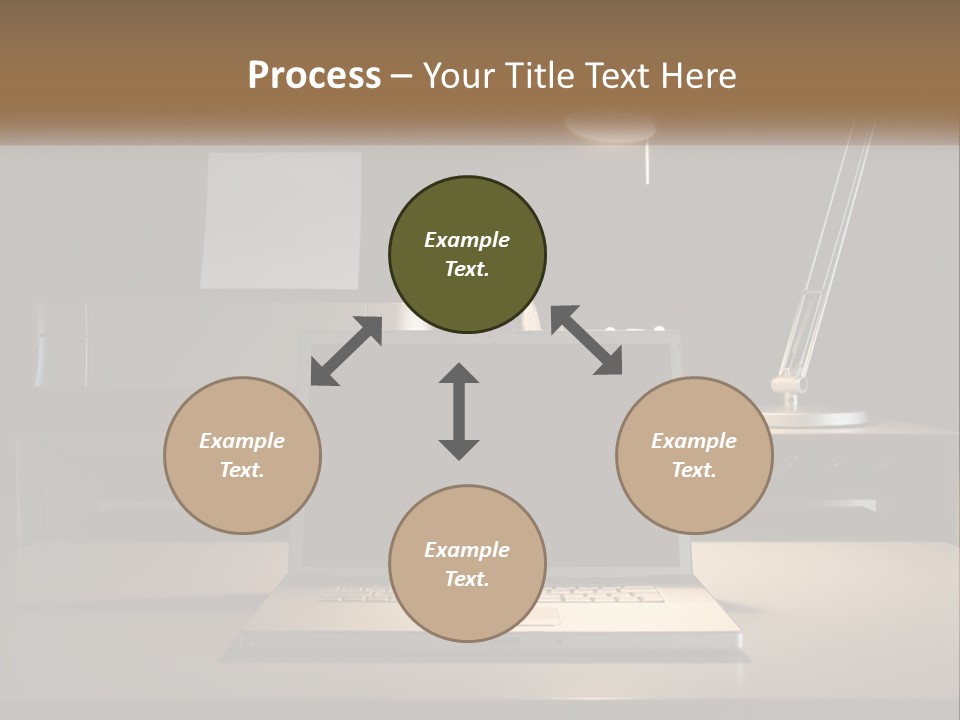 Process – Your Title Text Here

Example Text.

Example Text.

Example Text.

Example Text.